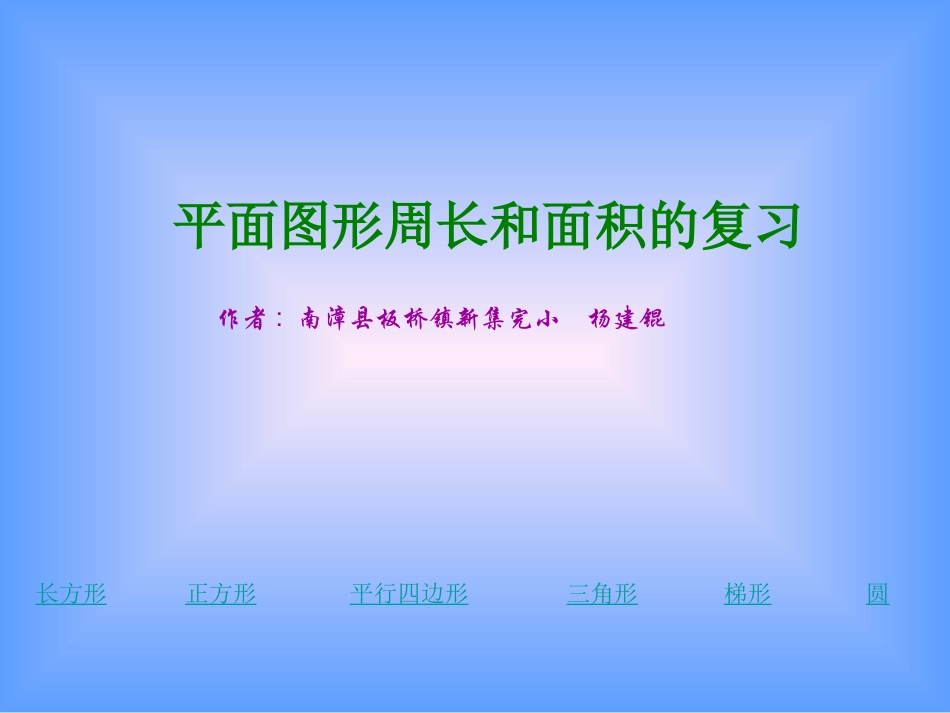 平面图形周长和面积的复习

作者：南漳县板桥镇新集完小　杨建锟

长方形　正方形　平行四边形　三角形　梯形　圆